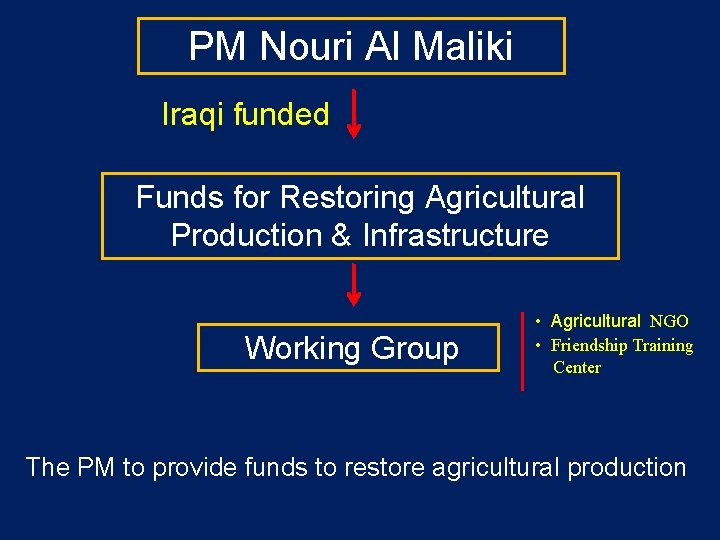 PM Nouri Al Maliki

Iraqi funded

Funds for Restoring Agricultural Production & Infrastructure

Working Group

• Agricultural NGO
• Friendship Training Center

The PM to provide funds to restore agricultural production